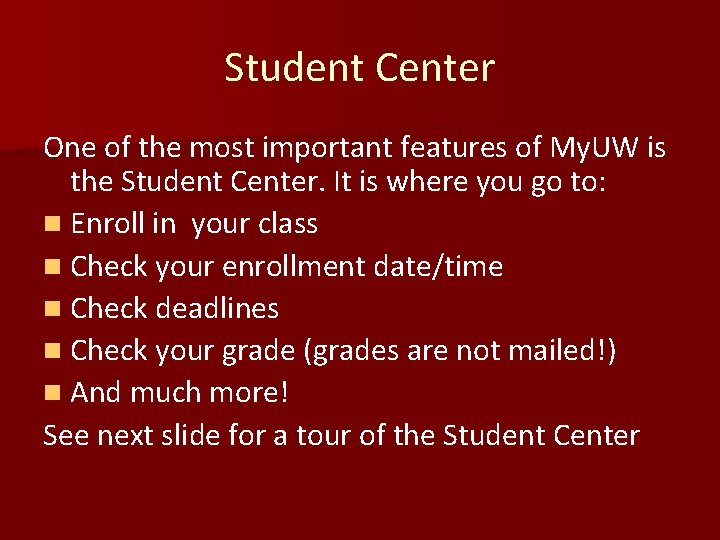 Student Center

One of the most important features of MyUW is the Student Center. It is where you go to:

- Enroll in  your class
- Check your enrollment date/time
- Check deadlines
- Check your grade (grades are not mailed!)
- And much more!

See next slide for a tour of the Student Center